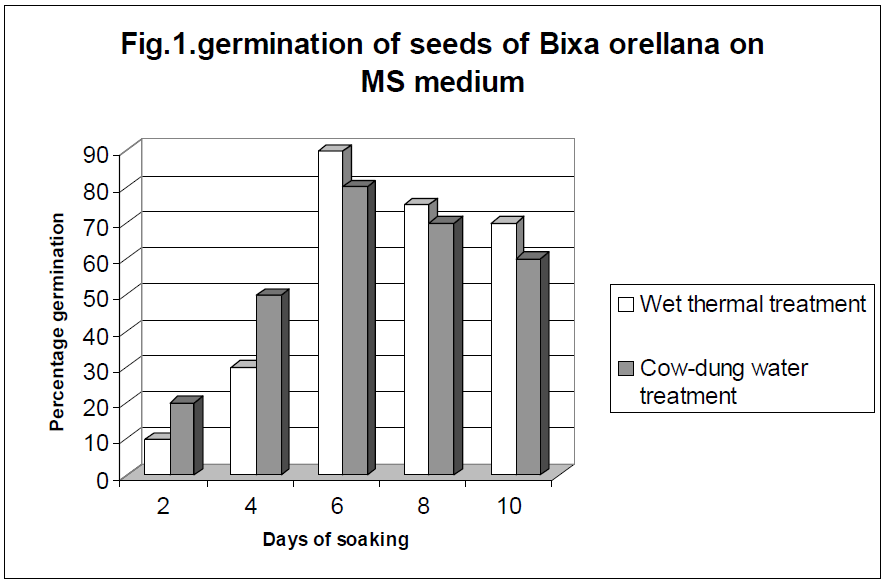 Fig.1.germination of seeds of Bixa orellana on MS medium

Percentage germination

90
80
70
60
50
40
30
20
10
0

2
4
6
8
10

Days of soaking

Wet thermal treatment

Cow-dung water treatment